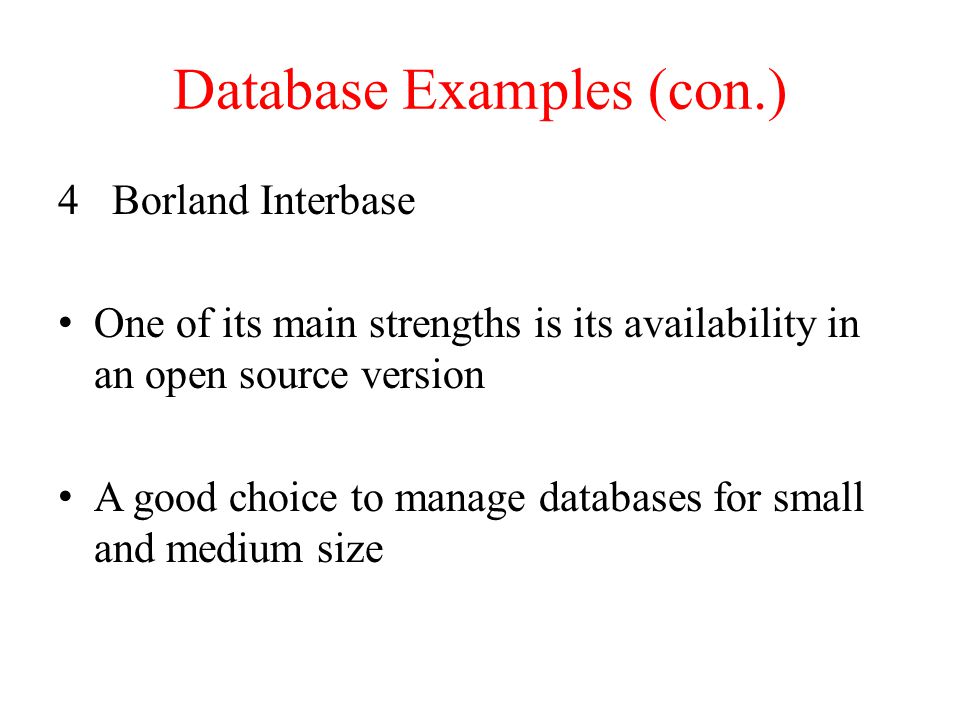 Database Examples (con.)

4 Borland Interbase

• One of its main strengths is its availability in an open source version

• A good choice to manage databases for small and medium size